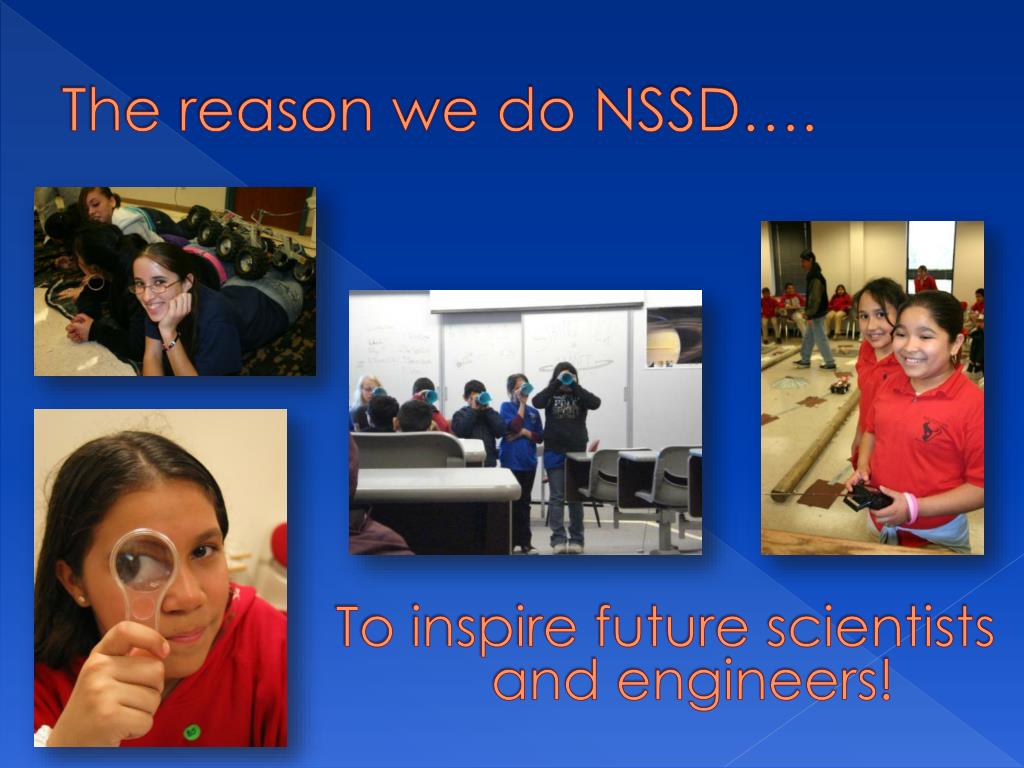 The reason we do NSSD….

To inspire future scientists and engineers!